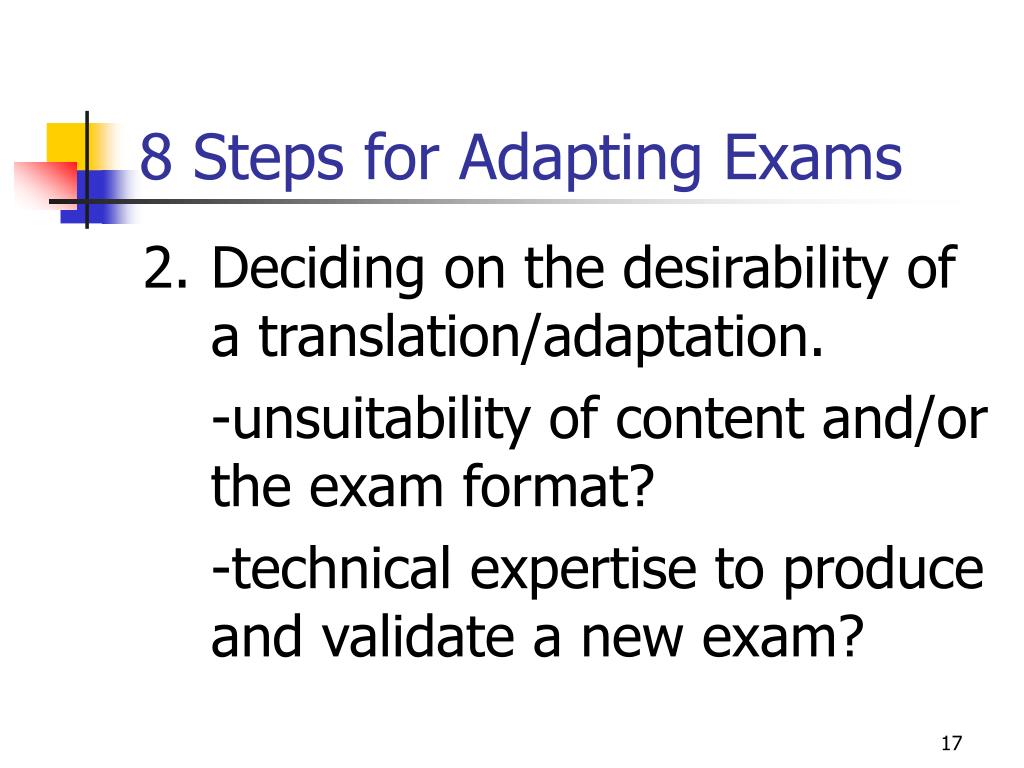 8 Steps for Adapting Exams

2. Deciding on the desirability of a translation/adaptation.

-unsuitability of content and/or the exam format?

-technical expertise to produce and validate a new exam?

17